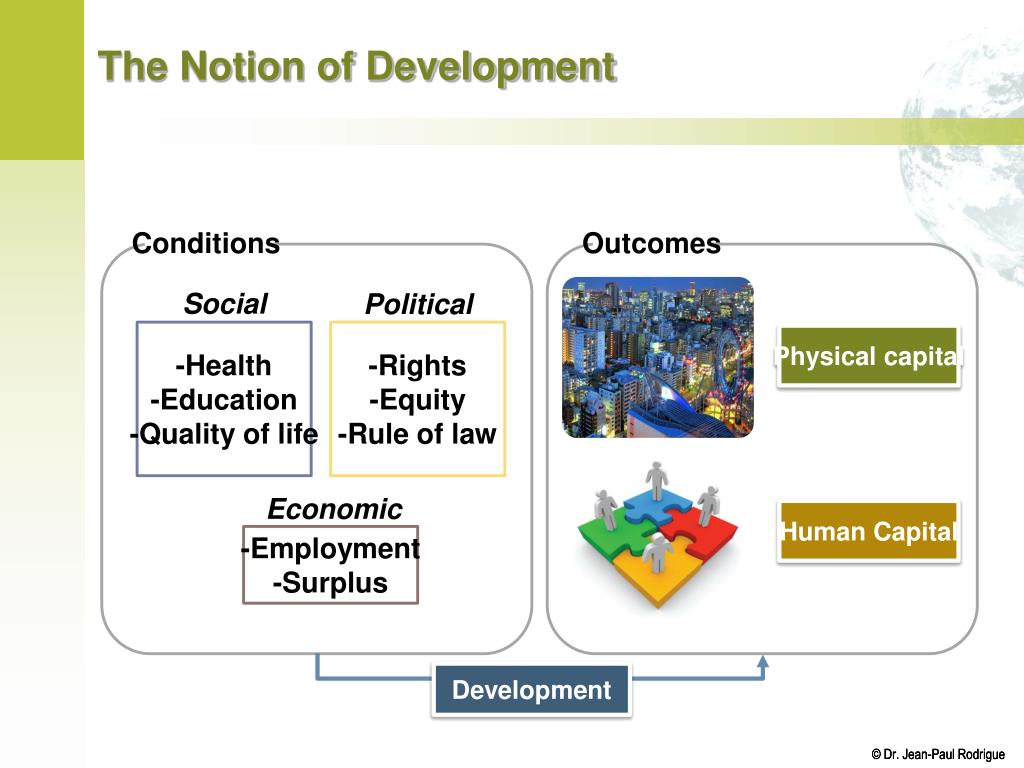 The Notion of Development

Conditions

Social

-Health
-Education
-Quality of life

Political

-Rights
-Equity
-Rule of law

Economic

-Employment
-Surplus

Outcomes

Physical capital

Human Capital

Development

© Dr. Jean-Paul Rodrigue